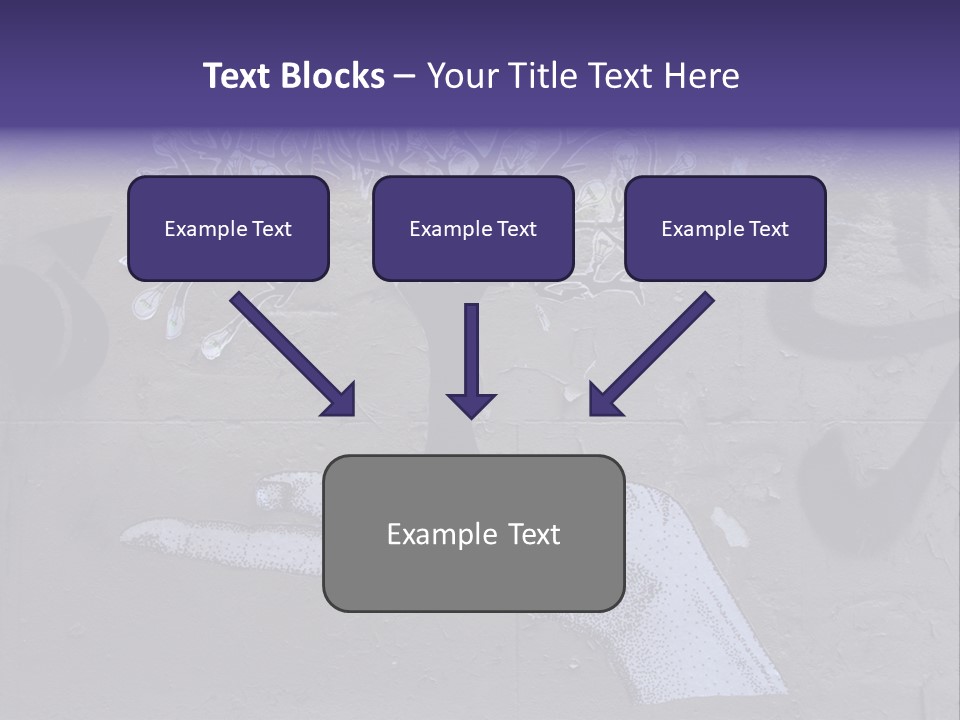 Text Blocks – Your Title Text Here

Example Text

Example Text

Example Text

Example Text